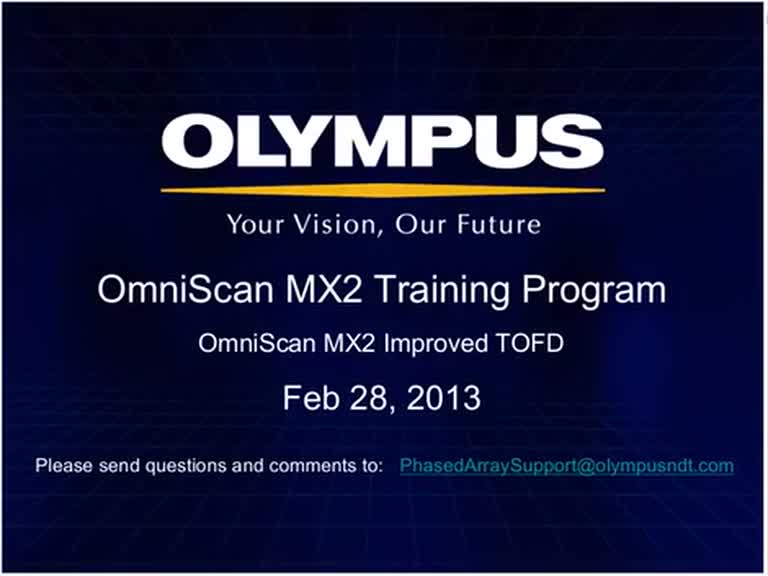 OLYMPUS

Your Vision, Our Future

OmniScan MX2 Training Program

OmniScan MX2 Improved TOFD

Feb 28, 2013

Please send questions and comments to: PhasedArraySupport@olympusndt.com